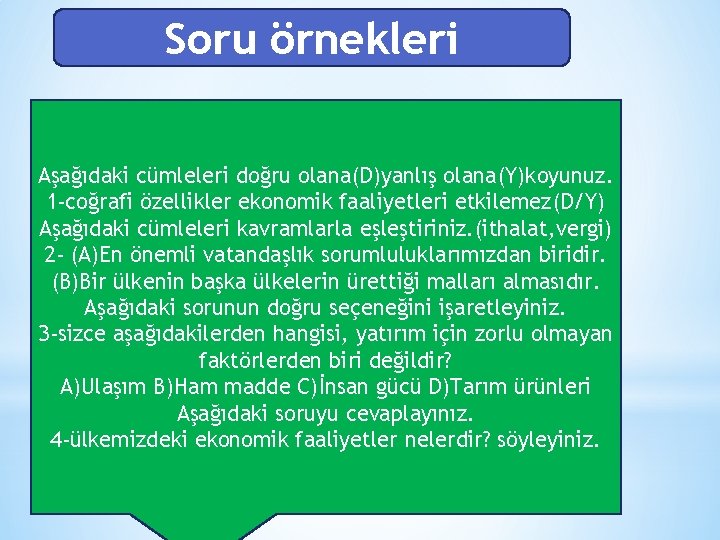 Soru örnekleri

Aşağıdaki cümleleri doğru olana(D)yanlış olana(Y)koyunuz.
1-coğrafi özellikler ekonomik faaliyetleri etkilemez(D/Y)
Aşağıdaki cümleleri kavramlarla eşleştiriniz.(ithalat,vergi)
2- (A)En önemli vatandaşlık sorumluluklarımızdan biridir.
(B)Bir ülkenin başka ülkelerin ürettiği malları almasıdır.
Aşağıdaki sorunun doğru seçeneğini işaretleyiniz.
3-sizce aşağıdakilerden hangisi, yatırım için zorlu olmayan faktörlerden biri değildir?
A)Ulaşım B)Ham madde C)İnsan gücü D)Tarım ürünleri
Aşağıdaki soruyu cevaplayınız.
4-ülkemizdeki ekonomik faaliyetler nelerdir? söyleyiniz.